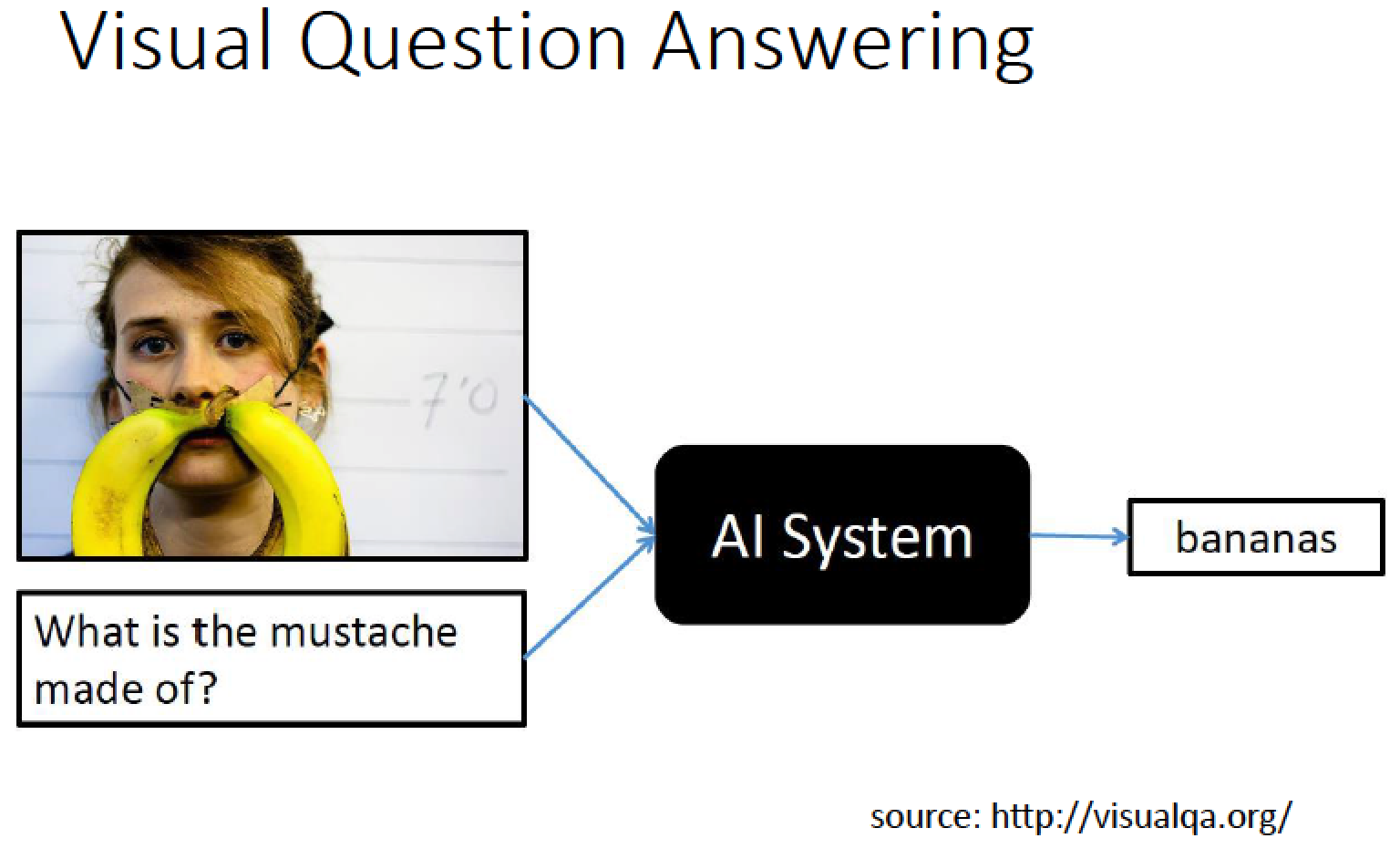 Visual Question Answering

7'0

What is the mustache made of?

AI System

bananas

source: http://visualqa.org/